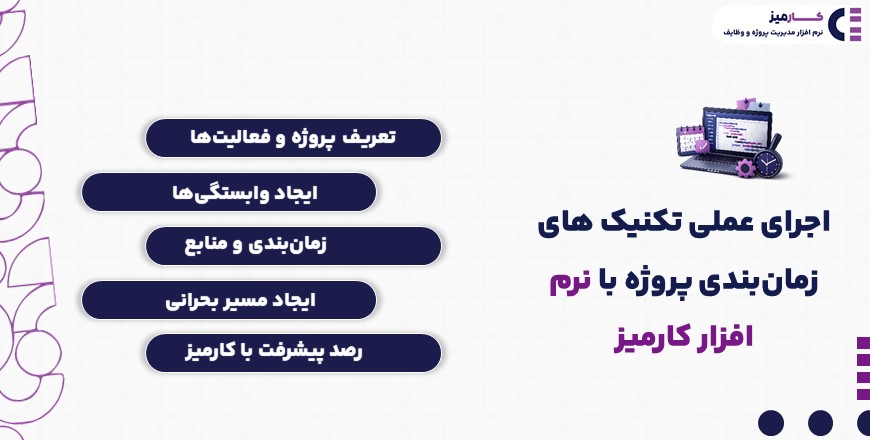 کارمیز
نرم افزار مدیریت پروژه و وظایف

اجرای عملی تکنیک های زمان‌بندی پروژه با نرم افزار کارمیز

تعریف پروژه و فعالیت‌ها

ایجاد وابستگی‌ها

زمان‌بندی و منابع

ایجاد مسیر بحرانی

رصد پیشرفت با کارمیز